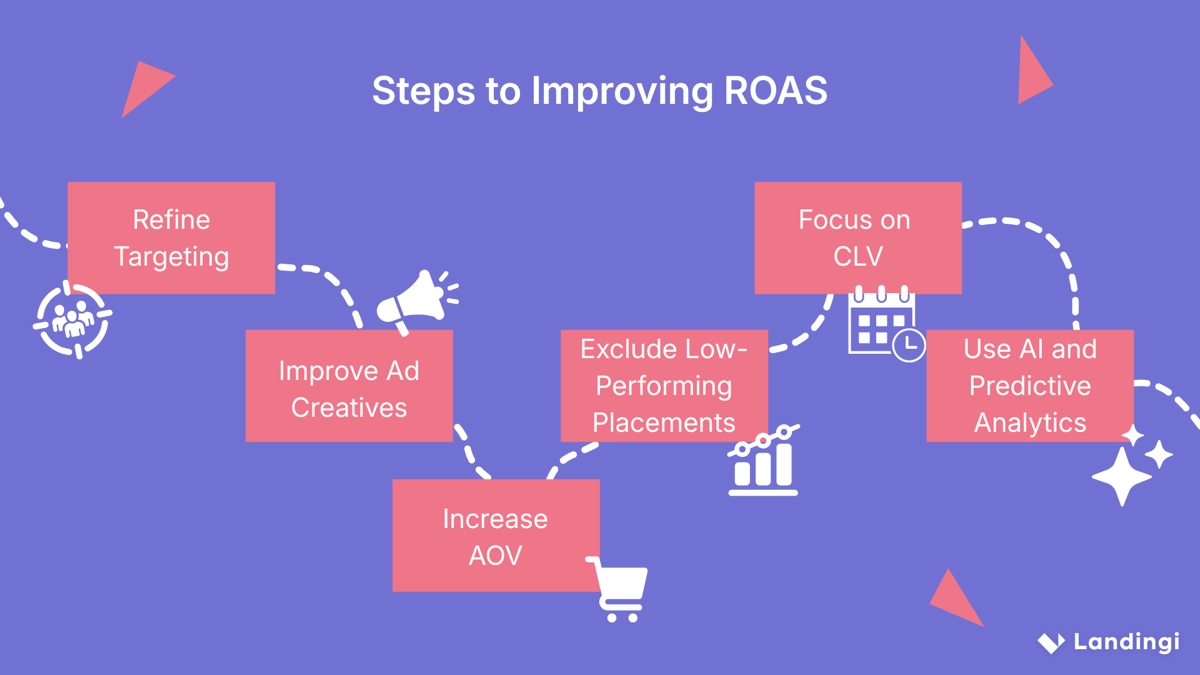 Steps to Improving ROAS

Refine Targeting

Improve Ad Creatives

Increase AOV

Exclude Low-Performing Placements

Focus on CLV

Use AI and Predictive Analytics

Landingi